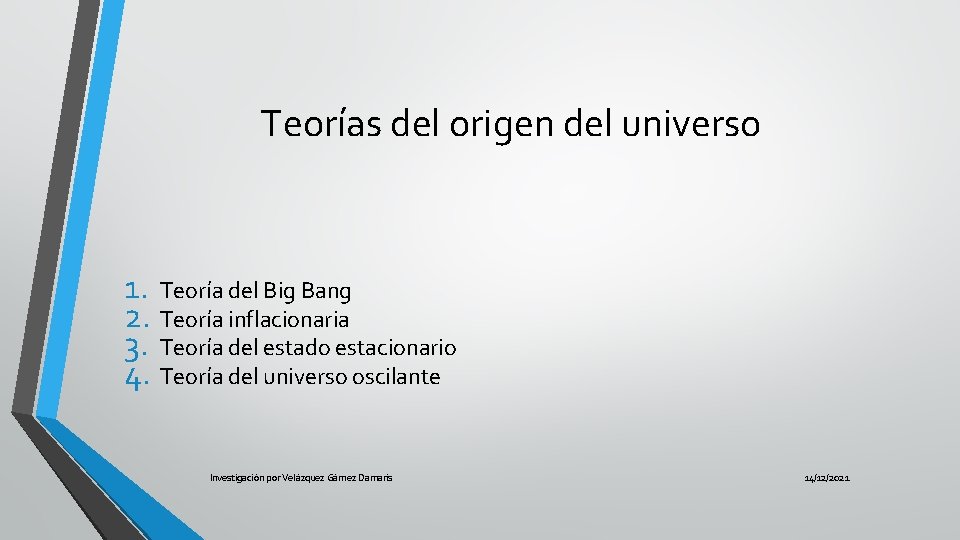 Teorías del origen del universo

1. Teoría del Big Bang
2. Teoría inflacionaria
3. Teoría del estado estacionario
4. Teoría del universo oscilante

Investigación por Velázquez Gámez Damaris

14/12/2021